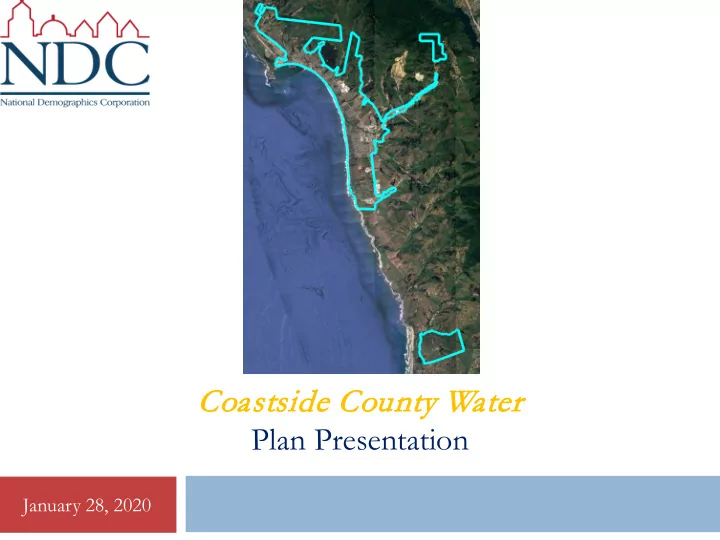 NDC
National Demographics Corporation

Coastside County Water
Plan Presentation

January 28, 2020